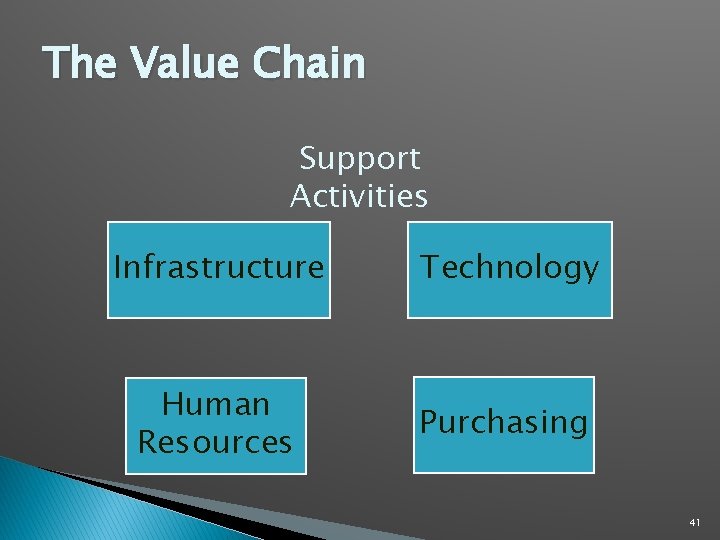 The Value Chain

Support Activities

Infrastructure

Technology

Human Resources

Purchasing

41